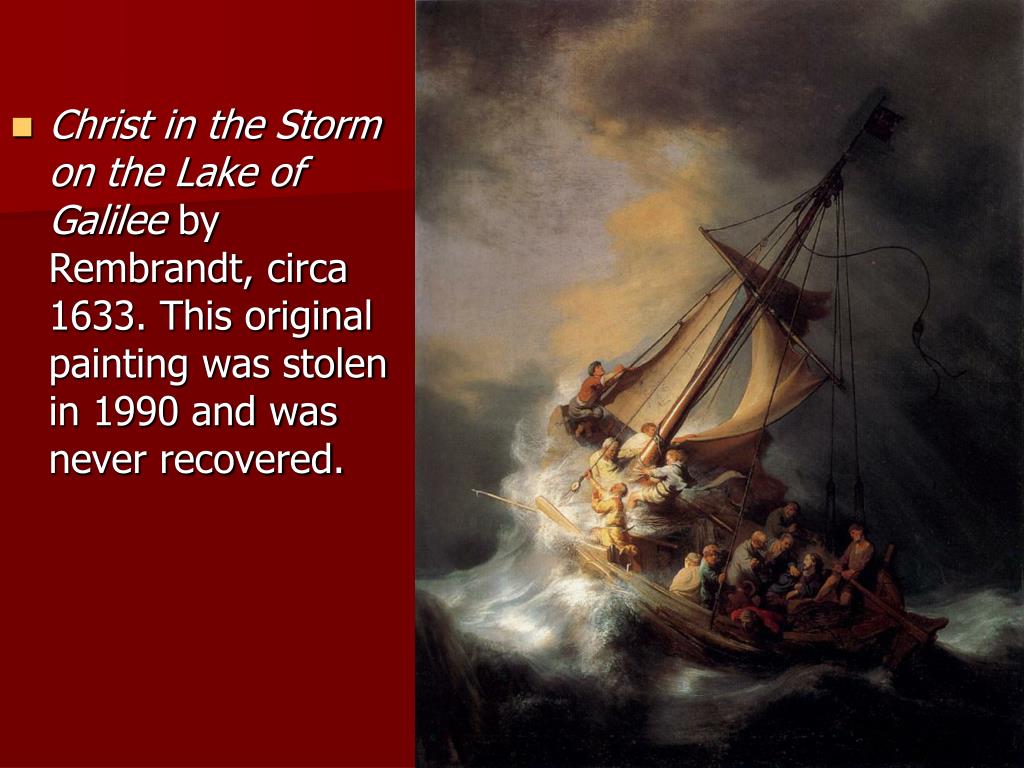 Christ in the Storm on the Lake of Galilee by Rembrandt, circa 1633. This original painting was stolen in 1990 and was never recovered.